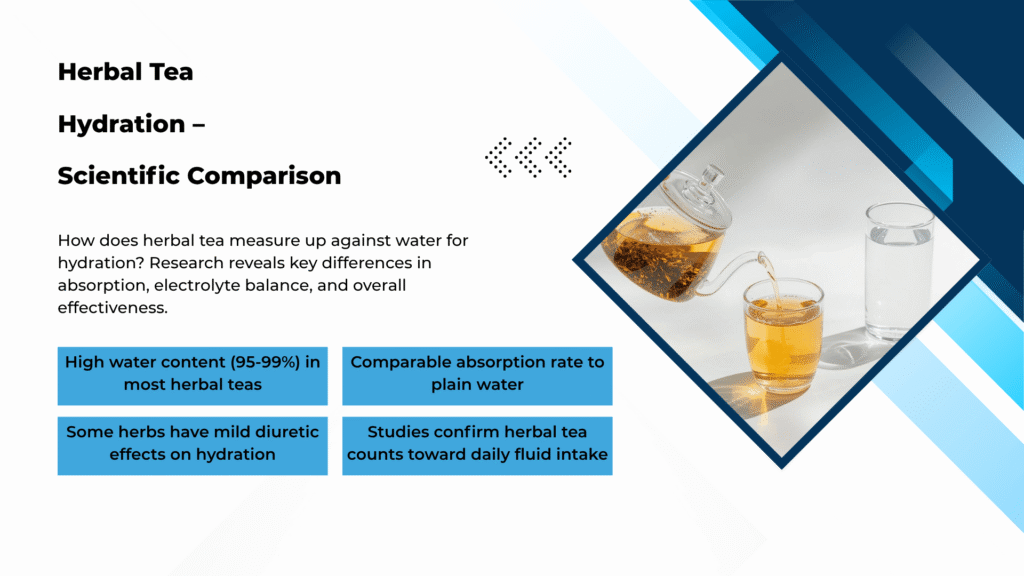 Herbal Tea

Hydration –

Scientific Comparison

How does herbal tea measure up against water for hydration? Research reveals key differences in absorption, electrolyte balance, and overall effectiveness.

High water content (95-99%) in most herbal teas

Comparable absorption rate to plain water

Some herbs have mild diuretic effects on hydration

Studies confirm herbal tea counts toward daily fluid intake